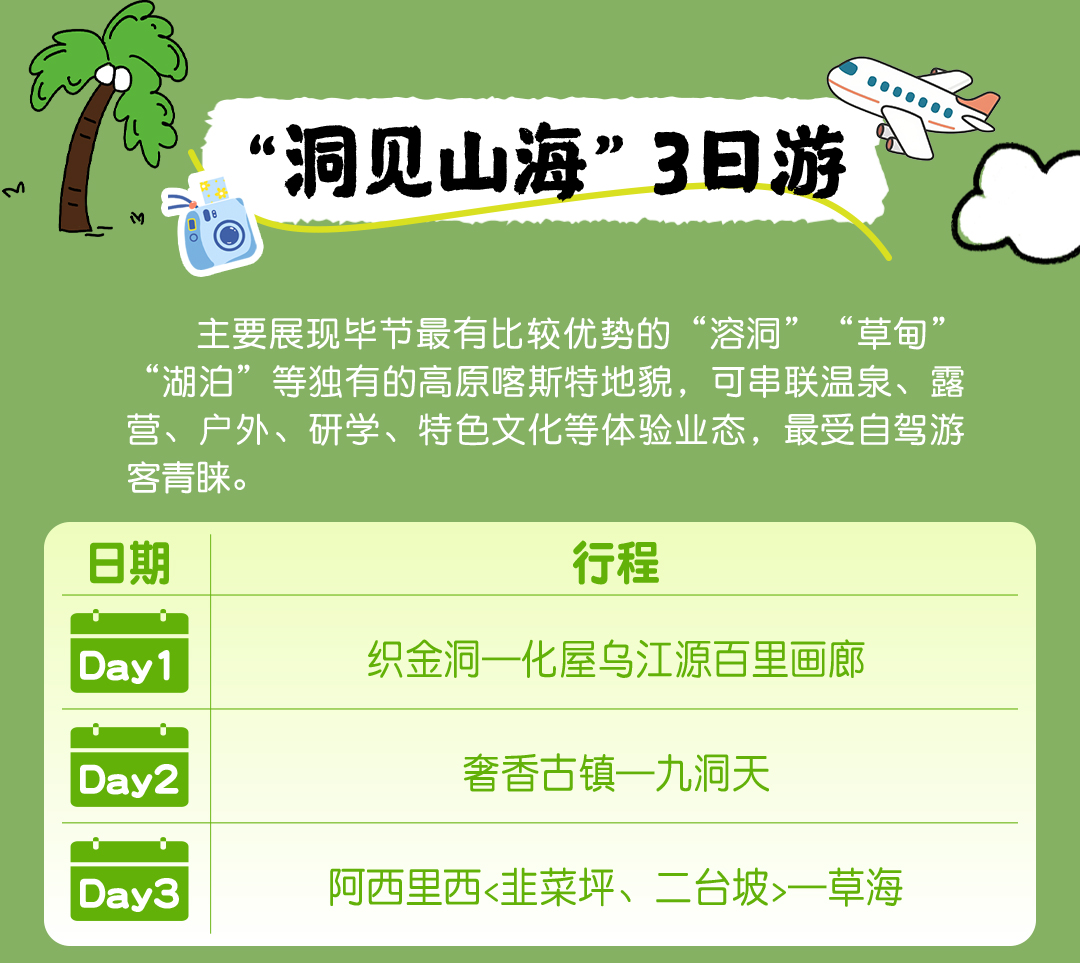 “洞见山海”3日游

主要展现毕节最有比较优势的“溶洞”“草甸”“湖泊”等独有的高原喀斯特地貌，可串联温泉、露营、户外、研学、特色文化等体验业态，最受自驾游客青睐。

| 日期 | 行程 |
|---|---|
| Day1 | 织金洞—化屋乌江源百里画廊 |
| Day2 | 奢香古镇—九洞天 |
| Day3 | 阿西里西<韭菜坪、二台坡>—草海 |